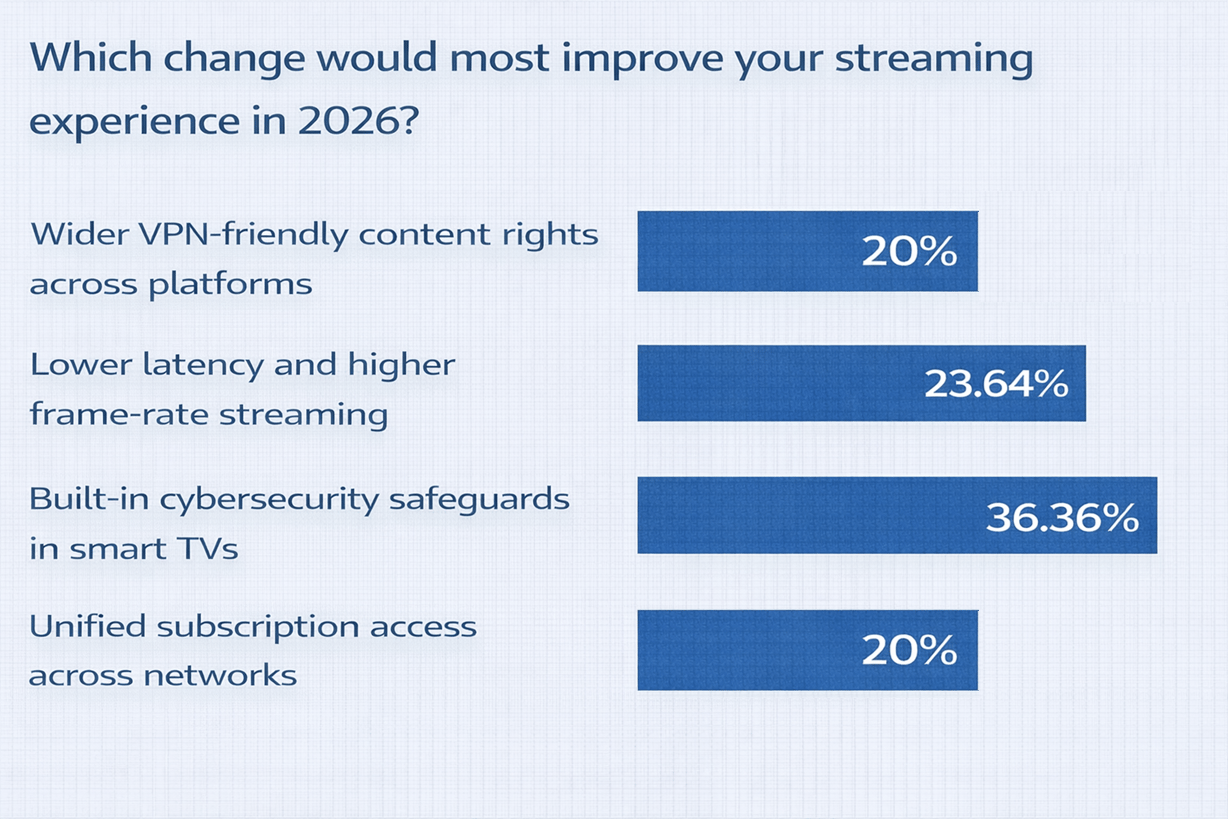 Which change would most improve your streaming experience in 2026?

Wider VPN-friendly content rights across platforms

20%

Lower latency and higher frame-rate streaming

23.64%

Built-in cybersecurity safeguards in smart TVs

36.36%

Unified subscription access across networks

20%